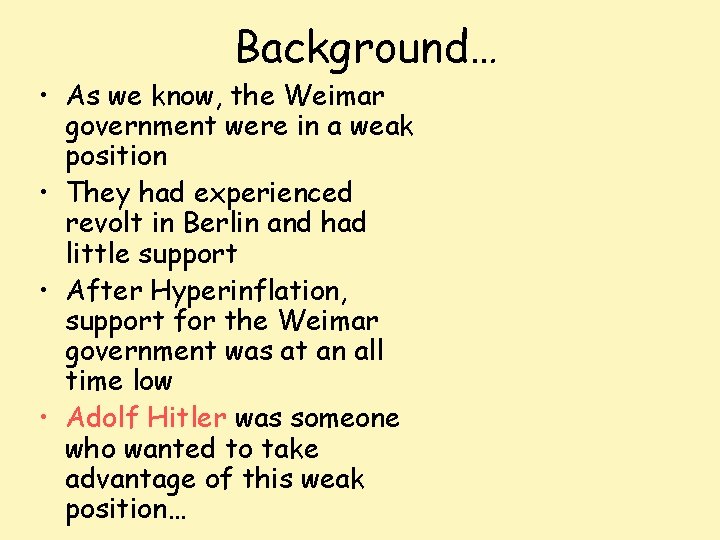 Background…

• As we know, the Weimar government were in a weak position
• They had experienced revolt in Berlin and had little support
• After Hyperinflation, support for the Weimar government was at an all time low
• Adolf Hitler was someone who wanted to take advantage of this weak position…